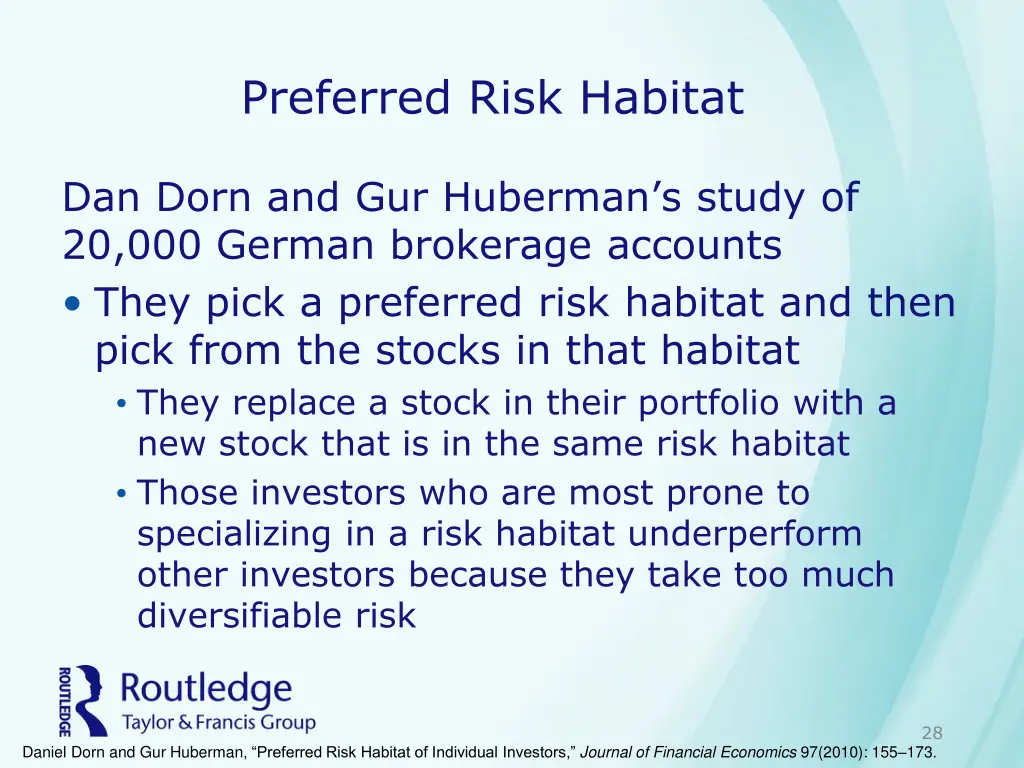 Preferred Risk Habitat

Dan Dorn and Gur Huberman’s study of 20,000 German brokerage accounts

• They pick a preferred risk habitat and then pick from the stocks in that habitat
  • They replace a stock in their portfolio with a new stock that is in the same risk habitat
  • Those investors who are most prone to specializing in a risk habitat underperform other investors because they take too much diversifiable risk

ROUTLEDGE Routledge Taylor & Francis Group

28

Daniel Dorn and Gur Huberman, “Preferred Risk Habitat of Individual Investors,” Journal of Financial Economics 97(2010): 155–173.